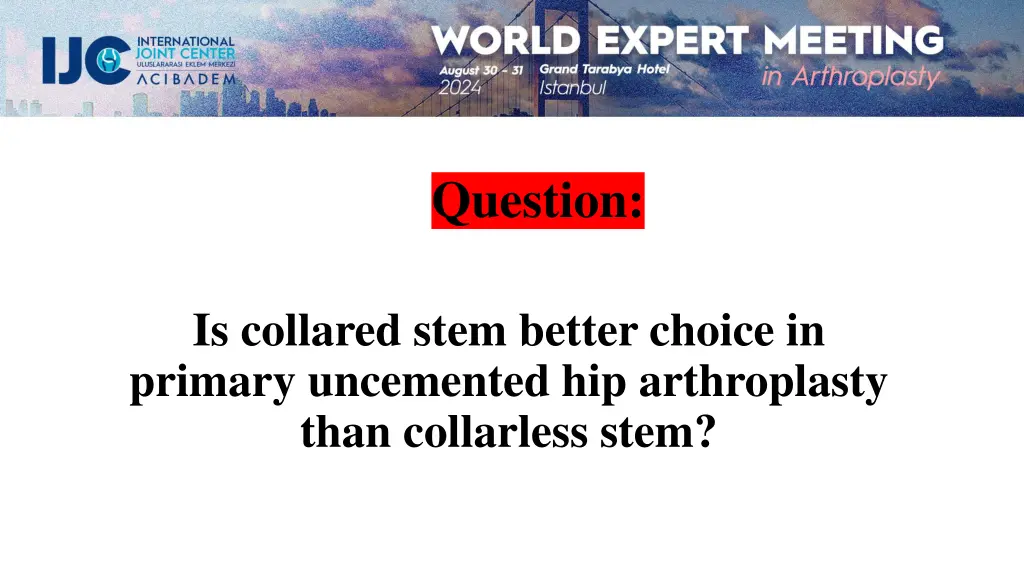 IJC INTERNATIONAL JOINT CENTER ULUSLARARASI EKLEM MERKEZİ ACIBADEM

WORLD EXPERT MEETING in Arthroplasty

August 30 - 31 2024

Grand Tarabya Hotel Istanbul

Question:

Is collared stem better choice in primary uncemented hip arthroplasty than collarless stem?